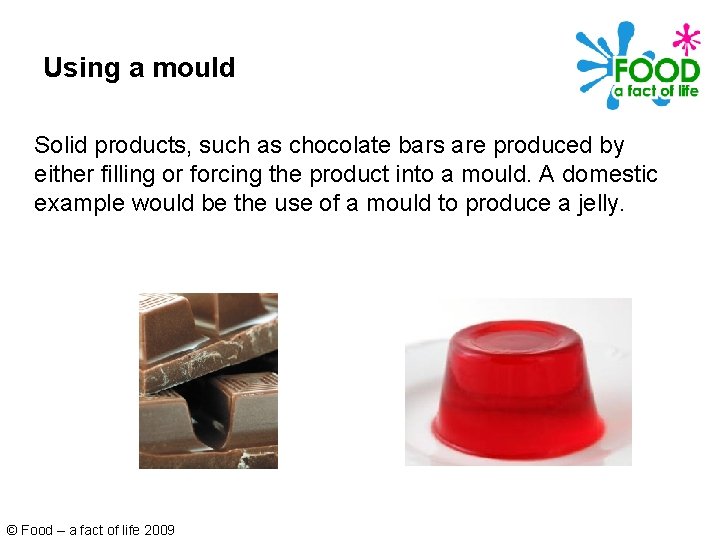 Using a mould

FOOD
a fact of life

Solid products, such as chocolate bars are produced by either filling or forcing the product into a mould. A domestic example would be the use of a mould to produce a jelly.

© Food – a fact of life 2009